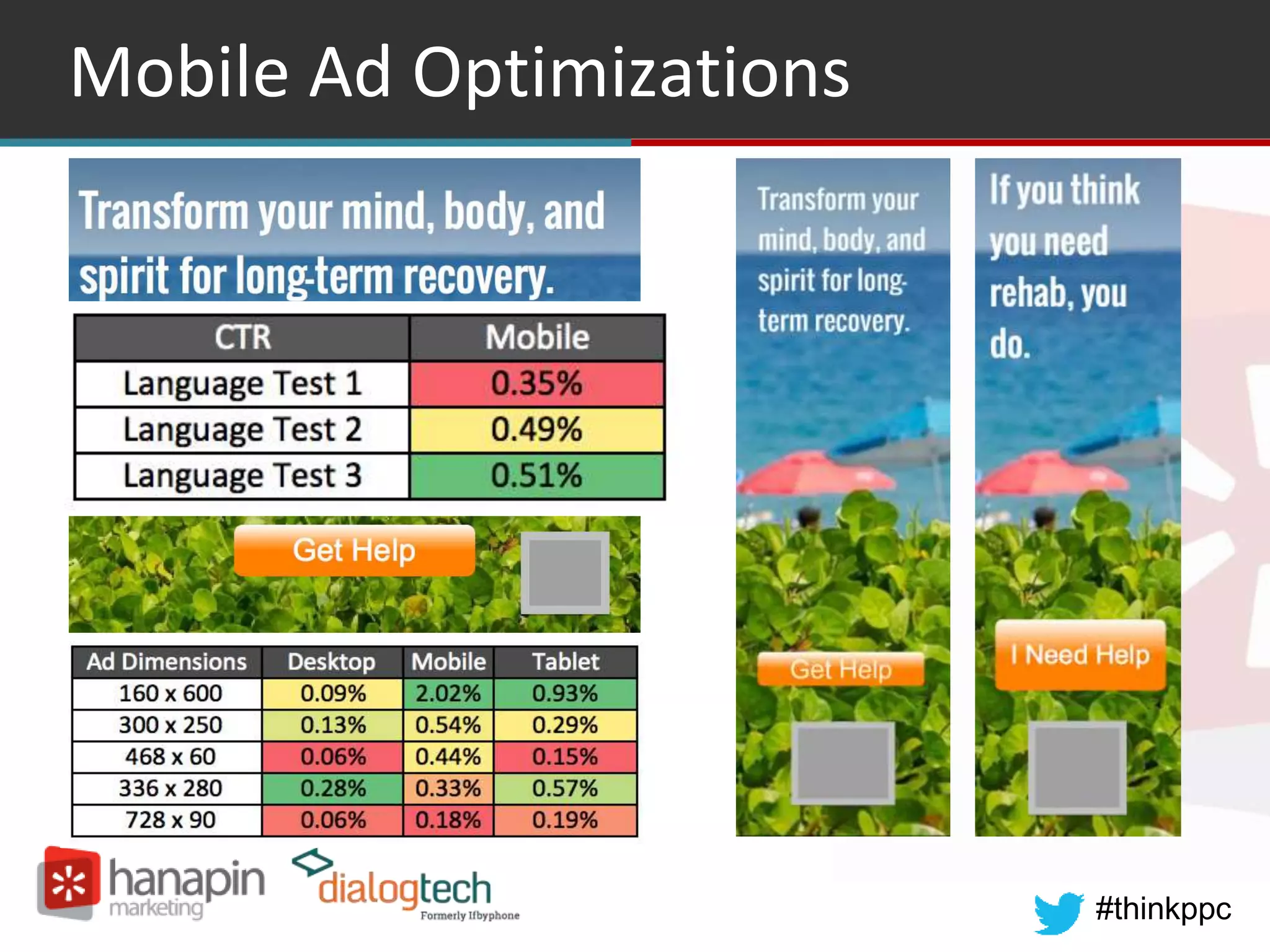 Mobile Ad Optimizations

Transform your mind, body, and spirit for long-term recovery.

| CTR | Mobile |
|---|---|
| Language Test 1 | 0.35% |
| Language Test 2 | 0.49% |
| Language Test 3 | 0.51% |

Get Help

| Ad Dimensions | Desktop | Mobile | Tablet |
|---|---|---|---|
| 160 x 600 | 0.09% | 2.02% | 0.93% |
| 300 x 250 | 0.13% | 0.54% | 0.29% |
| 468 x 60 | 0.06% | 0.44% | 0.15% |
| 336 x 280 | 0.28% | 0.33% | 0.57% |
| 728 x 90 | 0.06% | 0.18% | 0.19% |

Transform your mind, body, and spirit for long-term recovery.

Get Help

If you think you need rehab, you do.

I Need Help

hanapin marketing

dialogtech Formerly Ifbyphone

#thinkppc